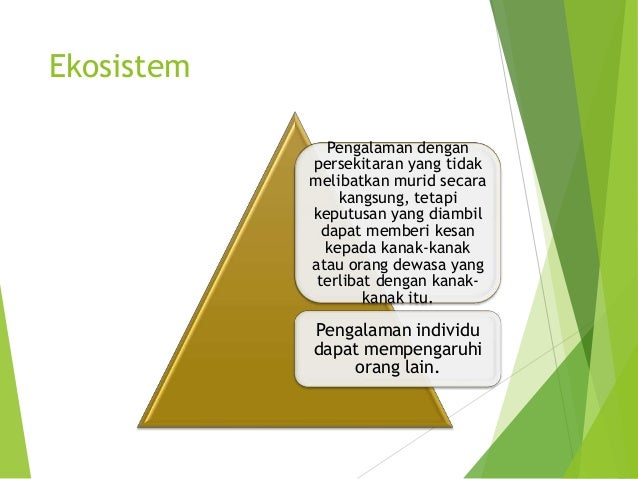 Ekosistem

Pengalaman dengan persekitaran yang tidak melibatkan murid secara kangsung, tetapi keputusan yang diambil dapat memberi kesan kepada kanak-kanak atau orang dewasa yang terlibat dengan kanak-kanak itu.

Pengalaman individu dapat mempengaruhi orang lain.